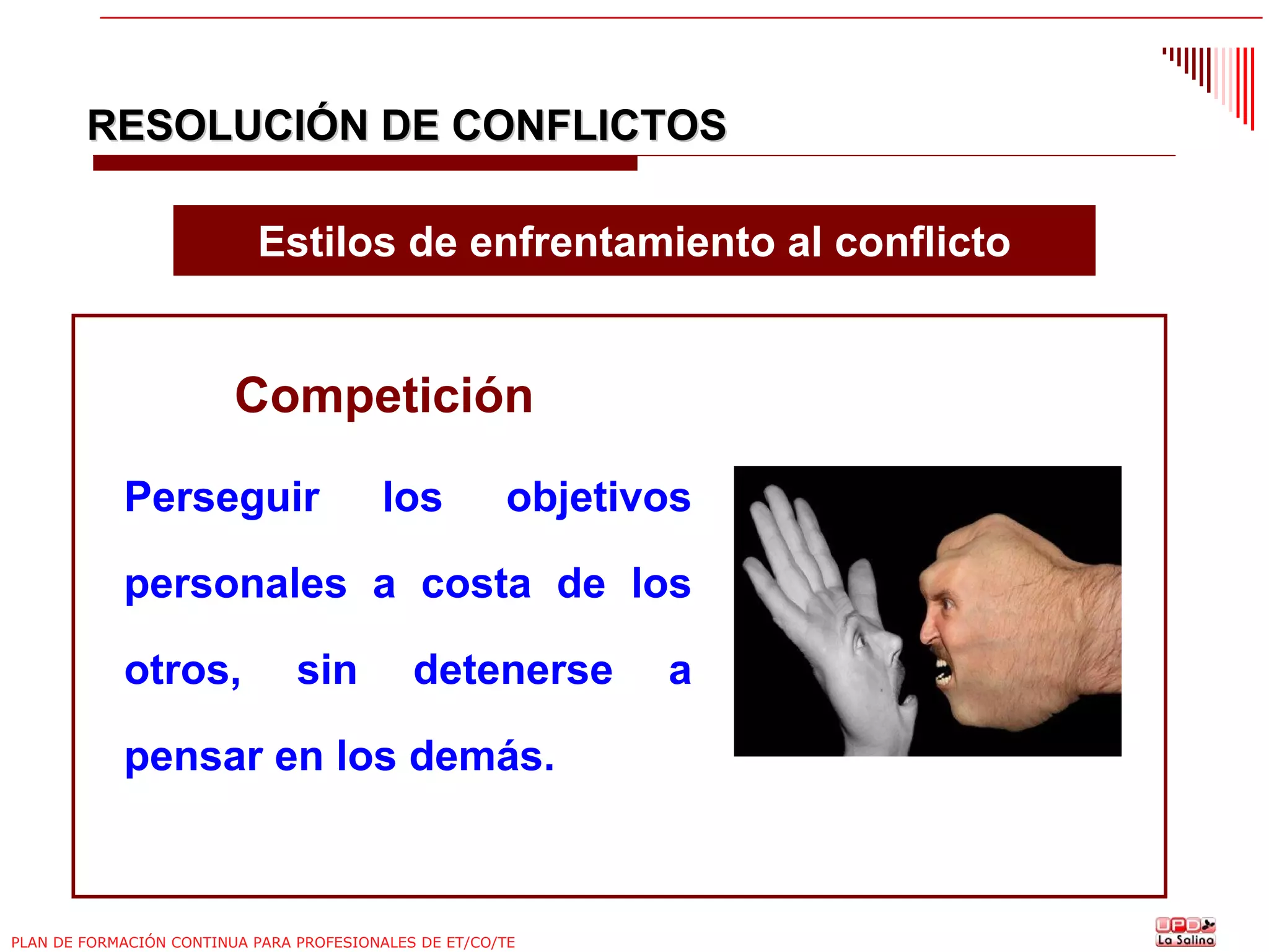 RESOLUCIÓN DE CONFLICTOS

Estilos de enfrentamiento al conflicto

Competición

Perseguir los objetivos personales a costa de los otros, sin detenerse a pensar en los demás.

PLAN DE FORMACIÓN CONTINUA PARA PROFESIONALES DE ET/CO/TE

UPD La Salina